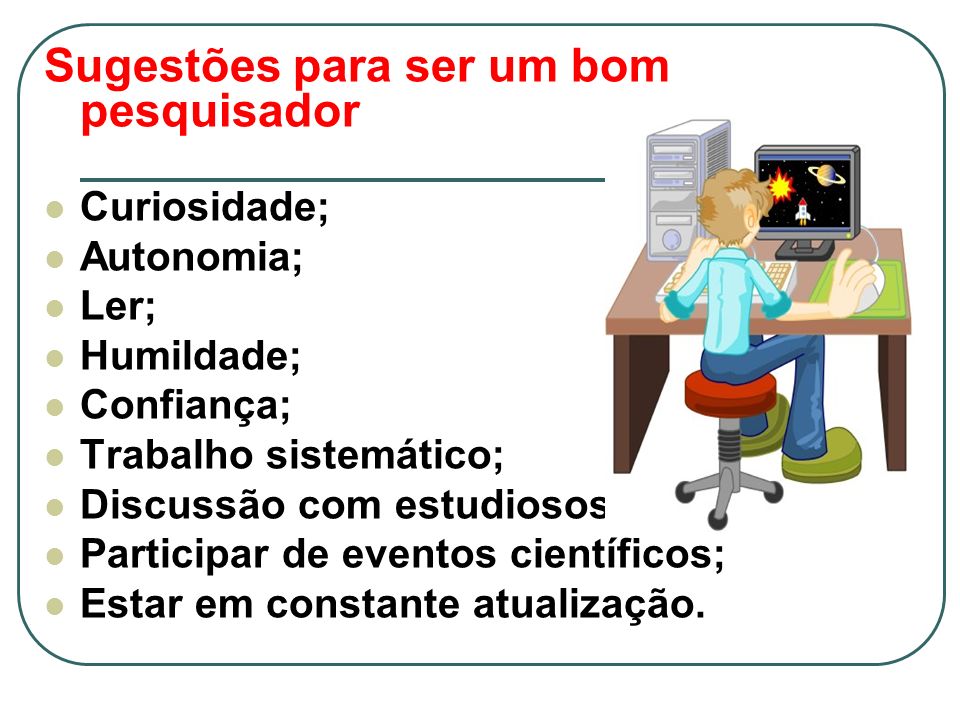 Sugestões para ser um bom pesquisador

- Curiosidade;
- Autonomia;
- Ler;
- Humildade;
- Confiança;
- Trabalho sistemático;
- Discussão com estudiosos
- Participar de eventos científicos;
- Estar em constante atualização.